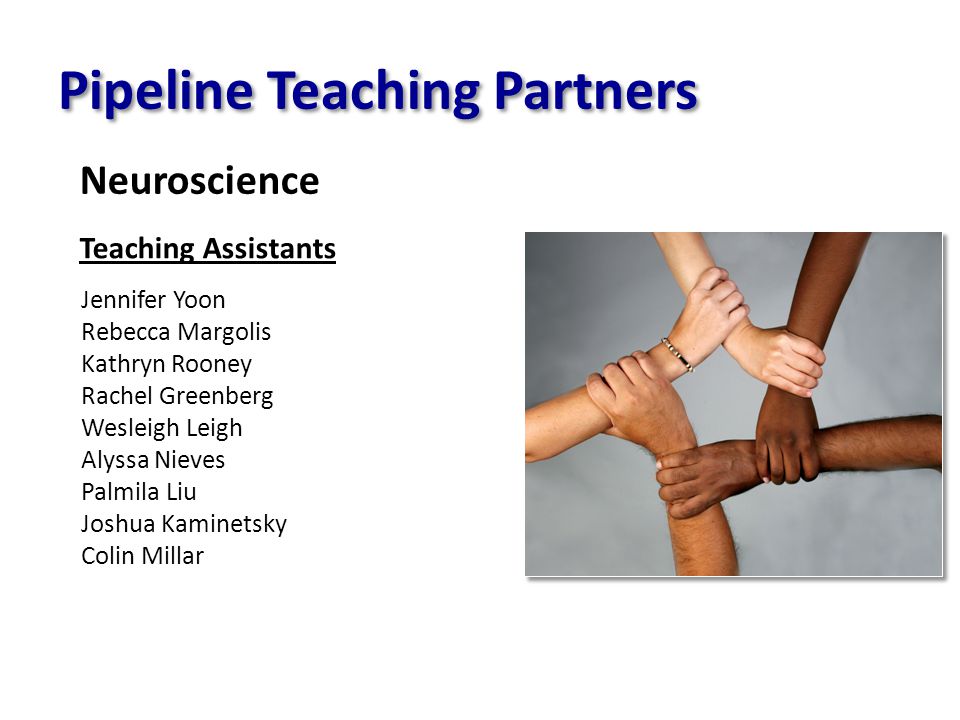 Pipeline Teaching Partners

Neuroscience

Teaching Assistants

Jennifer Yoon
Rebecca Margolis
Kathryn Rooney
Rachel Greenberg
Wesleigh Leigh
Alyssa Nieves
Palmila Liu
Joshua Kaminetsky
Colin Millar